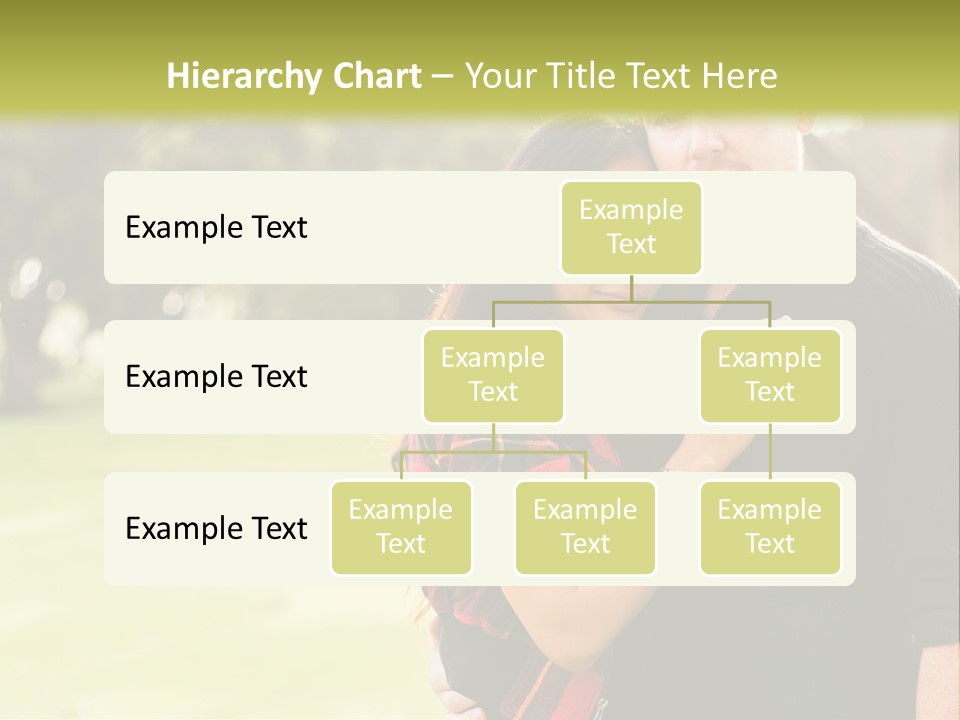 Hierarchy Chart – Your Title Text Here

Example Text

Example Text

Example Text

Example Text

Example Text

Example Text

Example Text

Example Text

Example Text